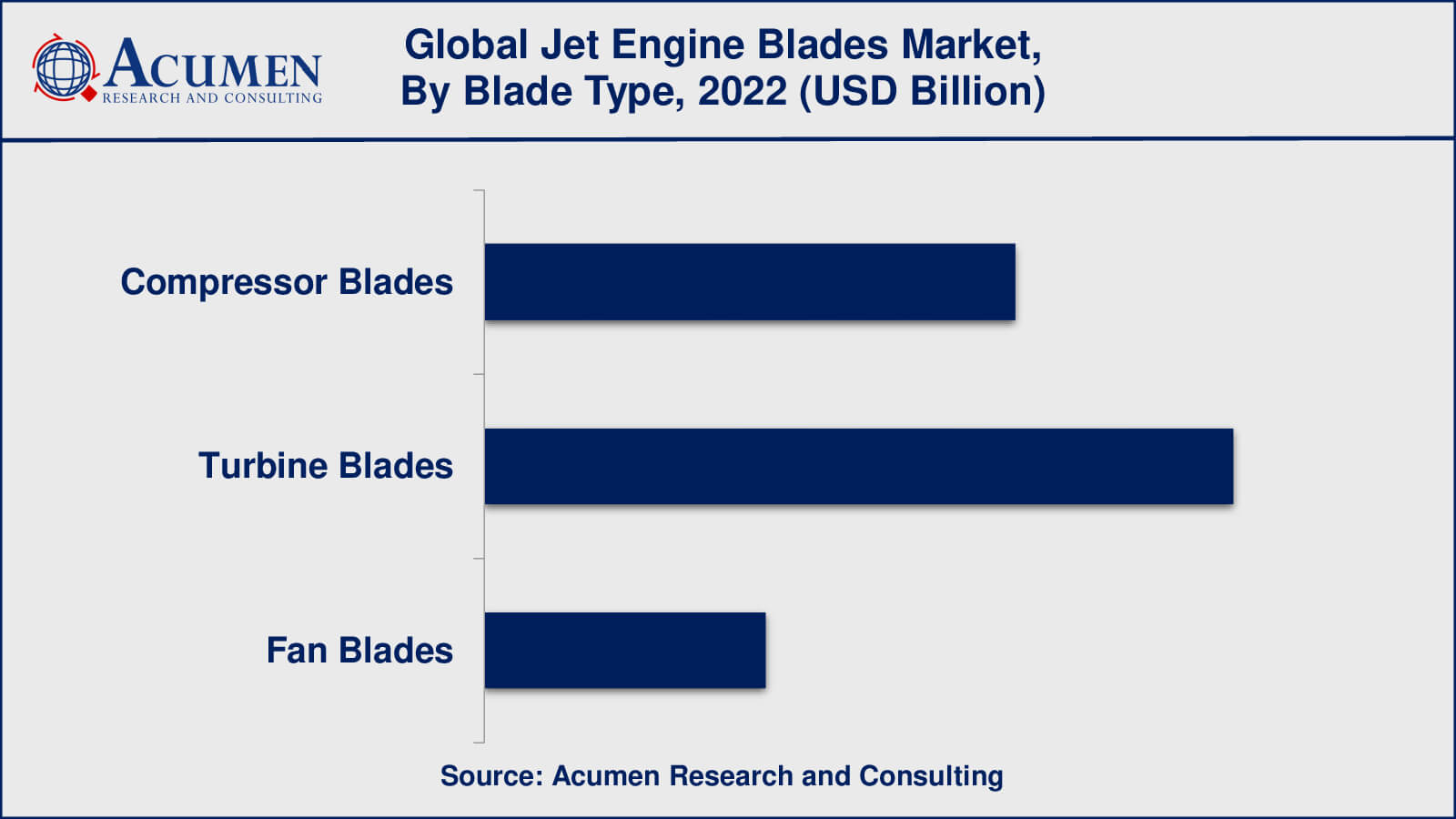 ACUMEN
RESEARCH AND CONSULTING

Global Jet Engine Blades Market, By Blade Type, 2022 (USD Billion)

Compressor Blades

Turbine Blades

Fan Blades

Source: Acumen Research and Consulting